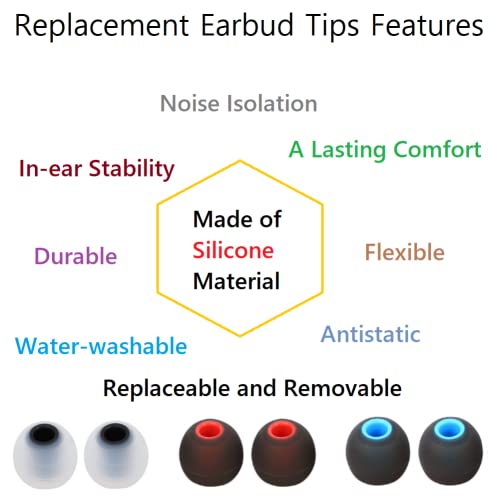 Replacement Earbud Tips Features

Noise Isolation

A Lasting Comfort

In-ear Stability

Made of Silicone Material

Durable

Flexible

Antistatic

Water-washable

Replaceable and Removable